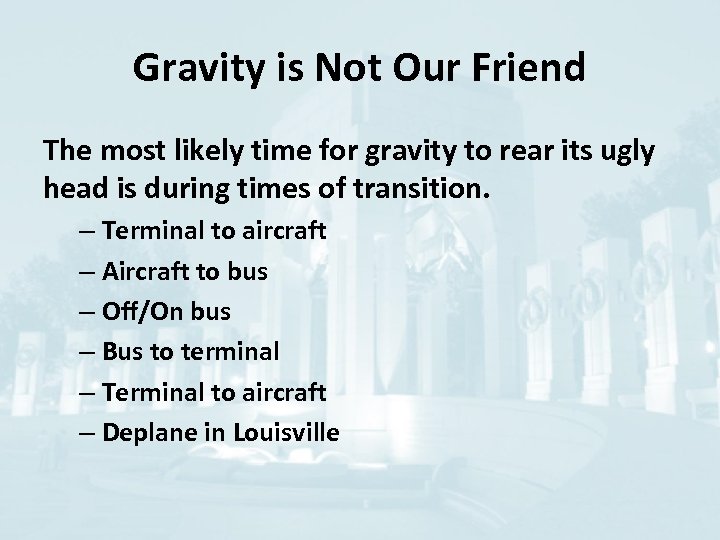 Gravity is Not Our Friend

The most likely time for gravity to rear its ugly head is during times of transition.

– Terminal to aircraft
– Aircraft to bus
– Off/On bus
– Bus to terminal
– Terminal to aircraft
– Deplane in Louisville